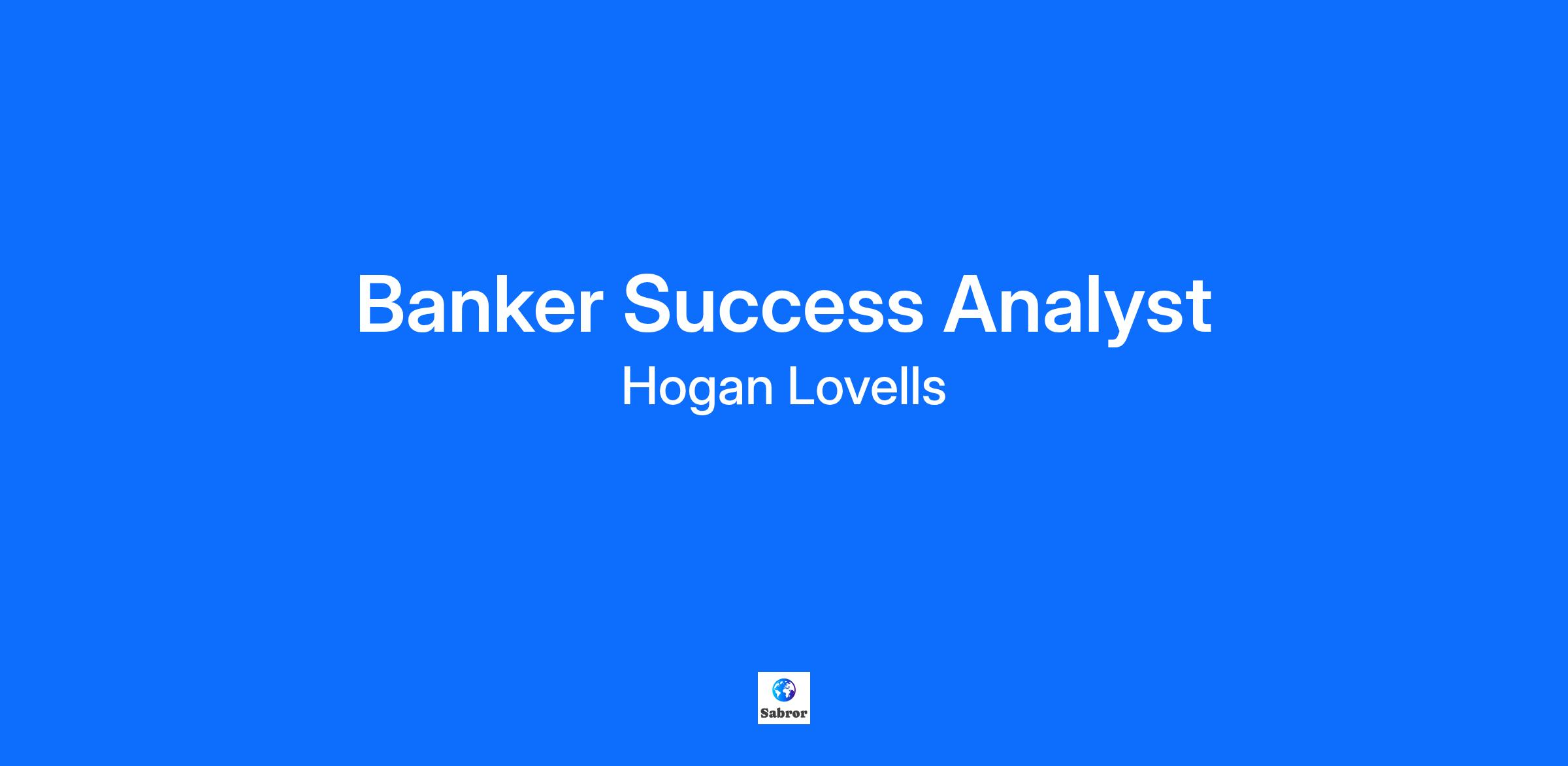 Banker Success Analyst

Hogan Lovells

Sabror